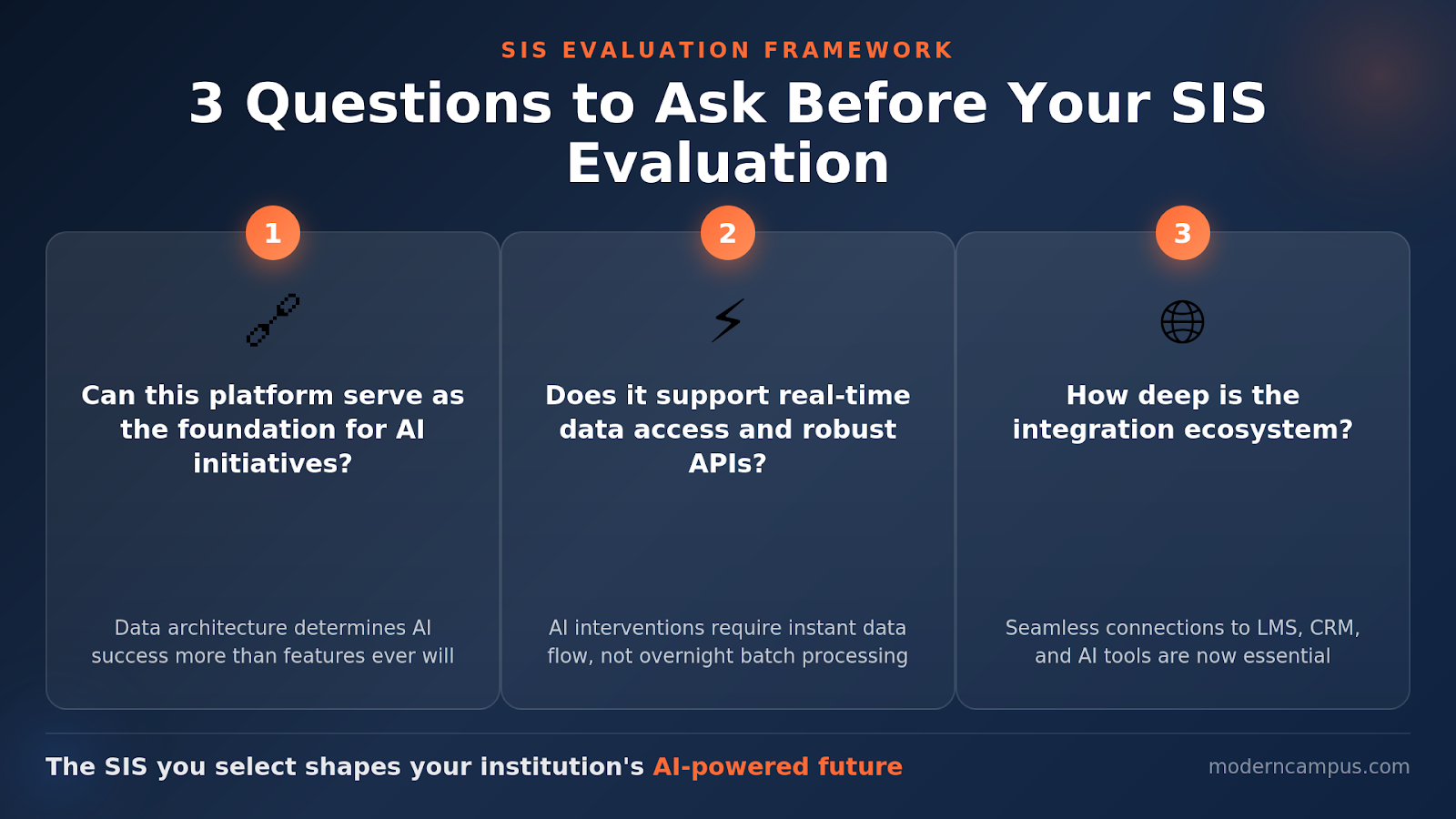 SIS EVALUATION FRAMEWORK

3 Questions to Ask Before Your SIS Evaluation

1

Can this platform serve as the foundation for AI initiatives?

Data architecture determines AI success more than features ever will

2

Does it support real-time data access and robust APIs?

AI interventions require instant data flow, not overnight batch processing

3

How deep is the integration ecosystem?

Seamless connections to LMS, CRM, and AI tools are now essential

The SIS you select shapes your institution's AI-powered future

moderncampus.com